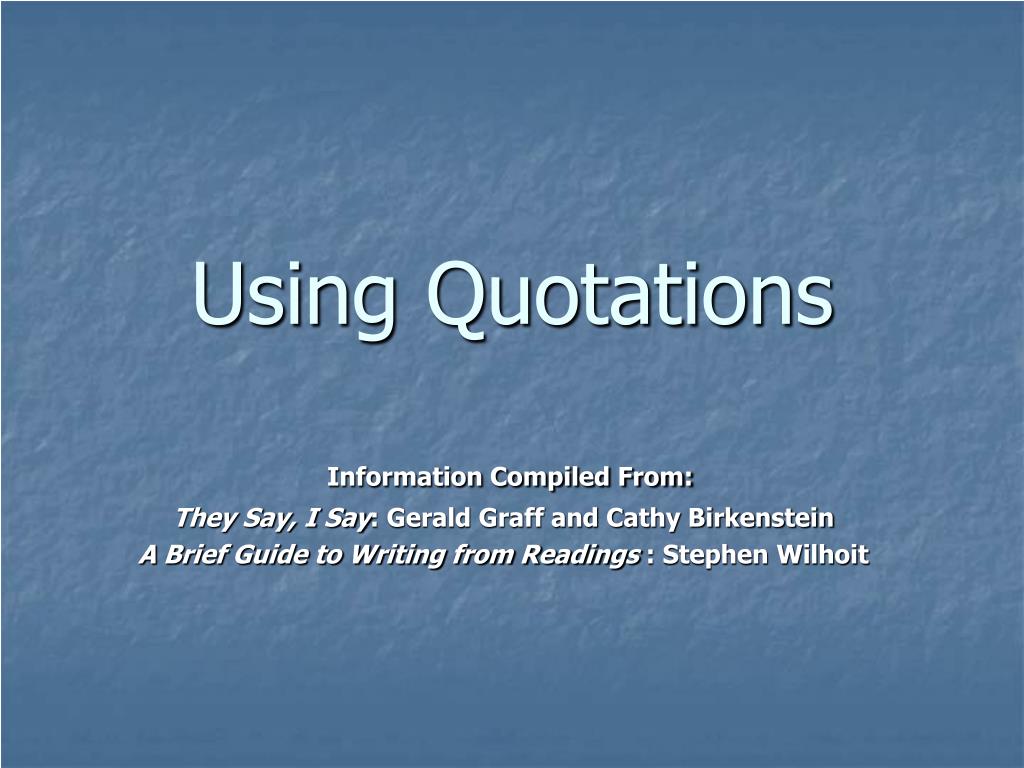 Using Quotations

Information Compiled From:
They Say, I Say: Gerald Graff and Cathy Birkenstein
A Brief Guide to Writing from Readings : Stephen Wilhoit